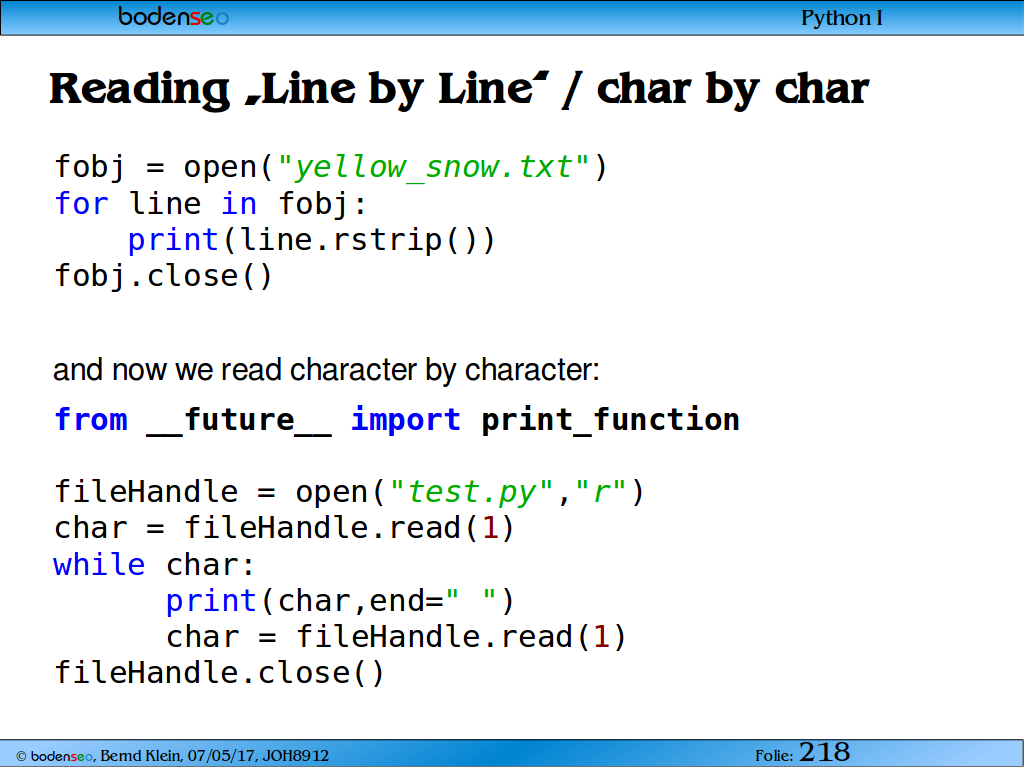 bodenseo

Python I

Reading „Line by Line“ / char by char

fobj = open("yellow_snow.txt")
for line in fobj:
    print(line.rstrip())
fobj.close()

and now we read character by character:

from __future__ import print_function

fileHandle = open("test.py","r")
char = fileHandle.read(1)
while char:
      print(char,end=" ")
      char = fileHandle.read(1)
fileHandle.close()

© bodenseo, Bernd Klein, 07/05/17, JOH8912

Folie: 218